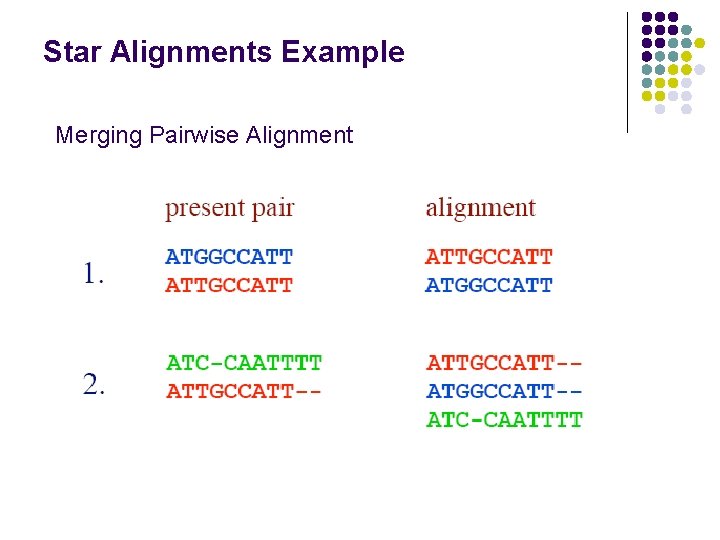 Star Alignments Example

Merging Pairwise Alignment

| | present pair | alignment |
|---|---|---|
| 1. | ATGGCCATT<br>ATTGCCATT | ATTGCCATT<br>ATGGCCATT |
| 2. | ATC-CAATTTT<br>ATTGCCATT-- | ATTGCCATT--<br>ATGGCCATT--<br>ATC-CAATTTT |